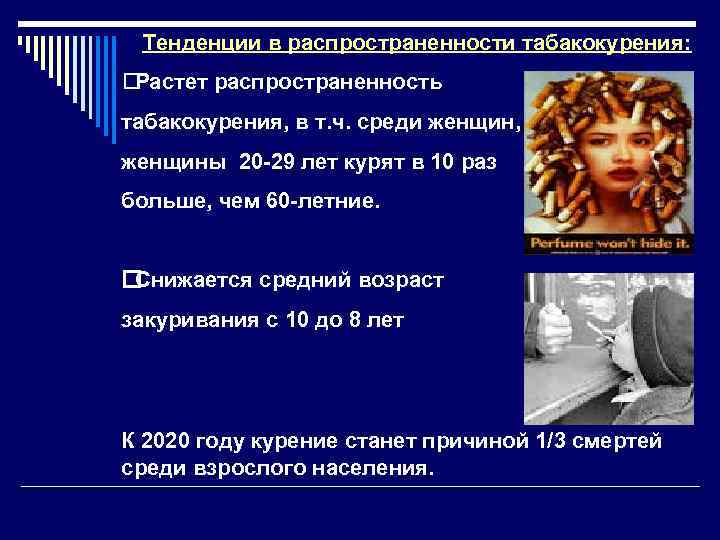 Тенденции в распространенности табакокурения:

□Растет распространенность табакокурения, в т.ч. среди женщин, женщины 20-29 лет курят в 10 раз больше, чем 60-летние.

Perfume won't hide it.

□Снижается средний возраст закуривания с 10 до 8 лет

К 2020 году курение станет причиной 1/3 смертей среди взрослого населения.